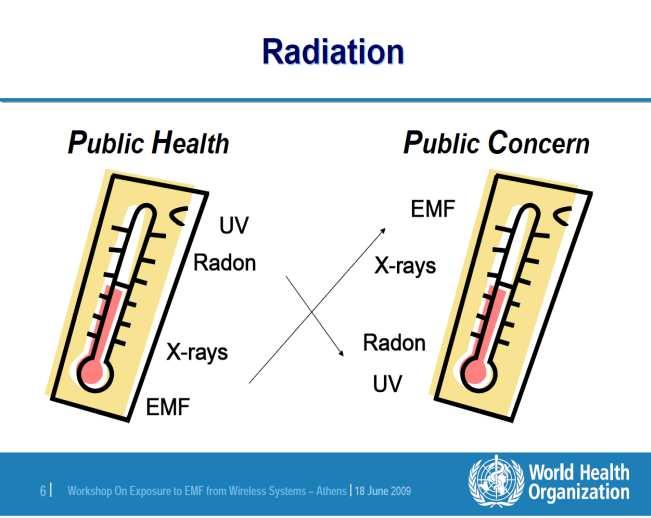 Radiation

Public Health

UV

Radon

X-rays

EMF

Public Concern

EMF

X-rays

Radon

UV

6 | Workshop On Exposure to EMF from Wireless Systems – Athens | 18 June 2009

World Health Organization